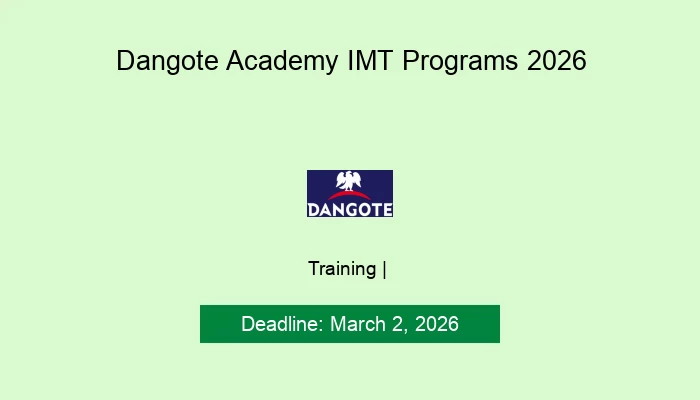 Dangote Academy IMT Programs 2026

DANGOTE

Training |

Deadline: March 2, 2026